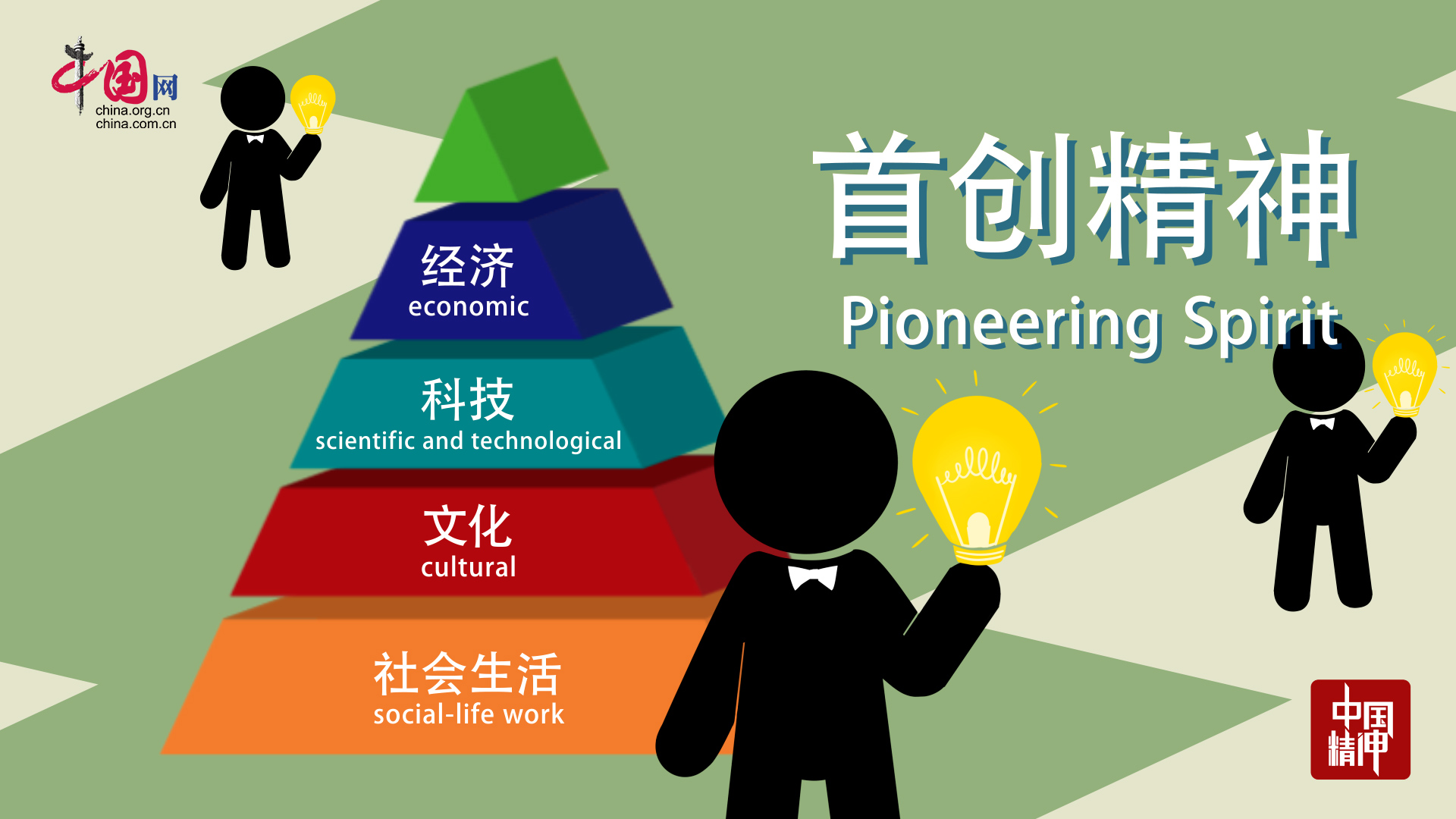 中国网
china.org.cn
china.com.cn

首创精神
Pioneering Spirit

经济
economic

科技
scientific and technological

文化
cultural

社会生活
social-life work

中国精神